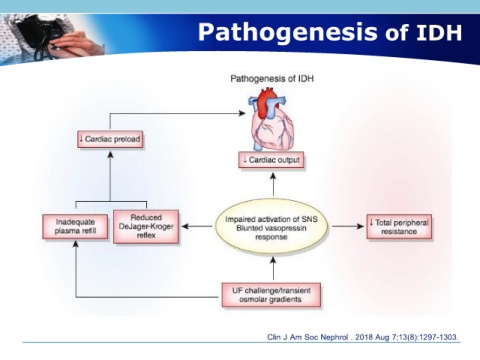 Pathogenesis of IDH

Pathogenesis of IDH

↓ Cardiac preload

↓ Cardiac output

Inadequate plasma refill

Reduced DeJager-Kroger reflex

Impaired activation of SNS Blunted vasopressin response

↓ Total peripheral resistance

UF challenge/transient osmolar gradients

Clin J Am Soc Nephrol . 2018 Aug 7;13(8):1297-1303.